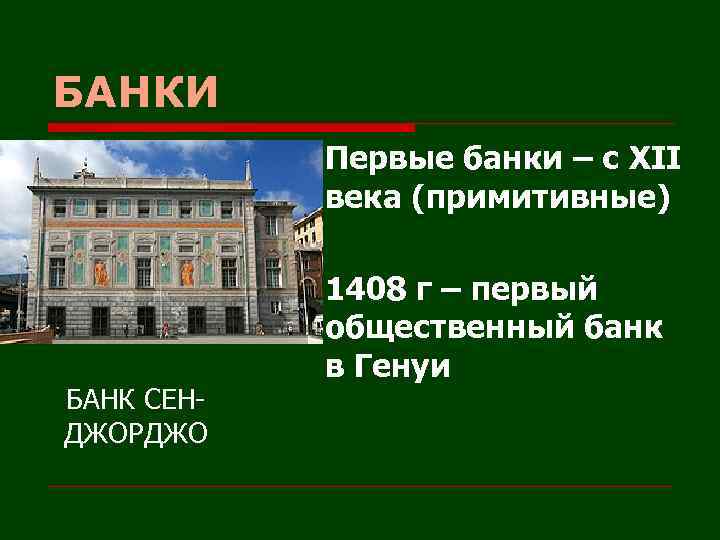 БАНКИ

Первые банки – с XII века (примитивные)

1408 г – первый общественный банк в Генуи

БАНК СЕН-ДЖОРДЖО